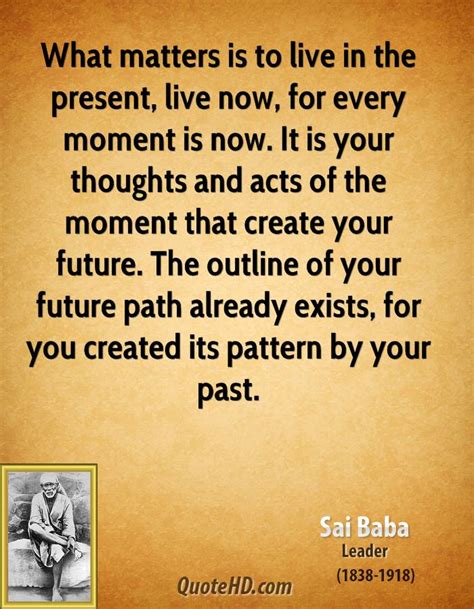 What matters is to live in the present, live now, for every moment is now. It is your thoughts and acts of the moment that create your future. The outline of your future path already exists, for you created its pattern by your past.

Sai Baba
Leader
(1838-1918)

QuoteHD.com